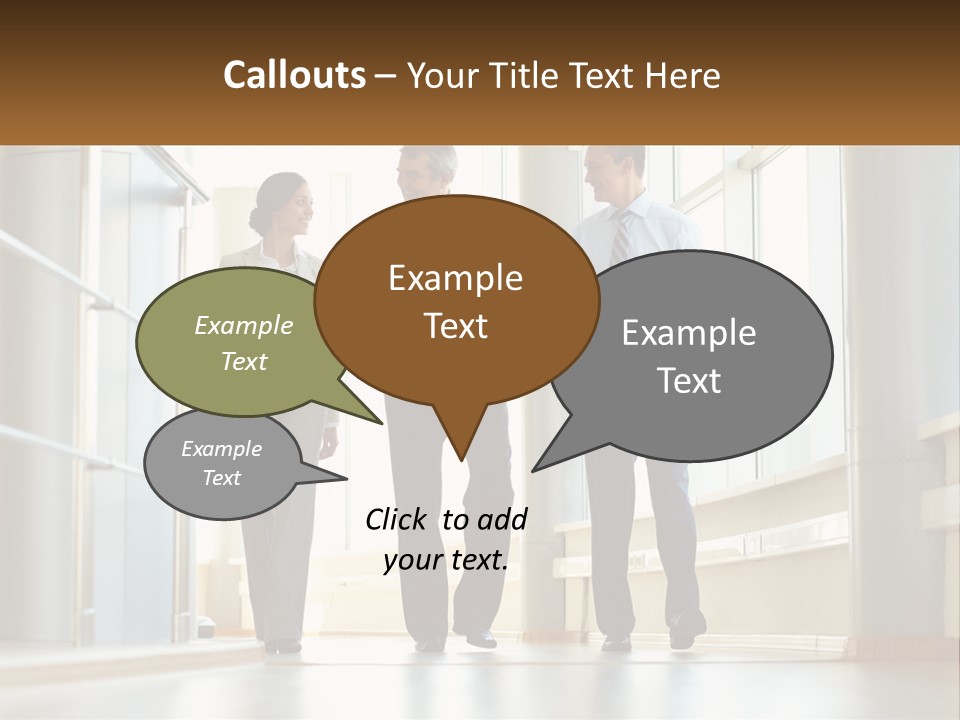 Callouts – Your Title Text Here

Example Text

Example Text

Example Text

Example Text

Click to add your text.